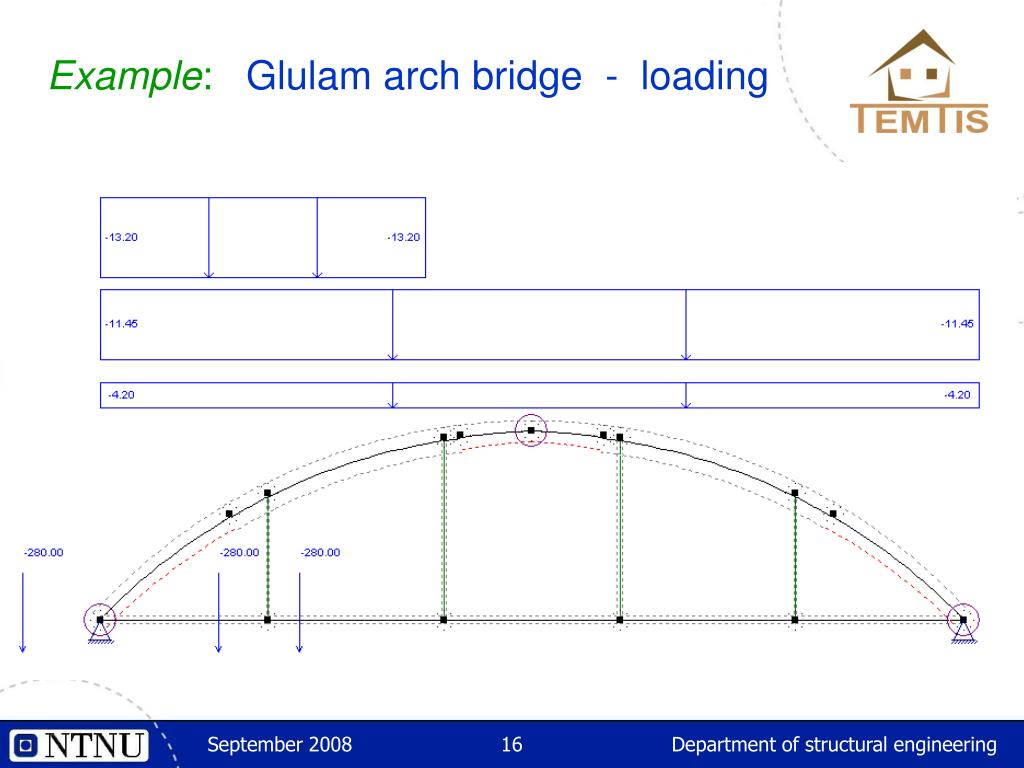 Example: Glulam arch bridge - loading

TEMTIS

-13.20 -13.20

-11.45 -11.45

-4.20 -4.20

-280.00 -280.00 -280.00

NTNU

September 2008 16 Department of structural engineering